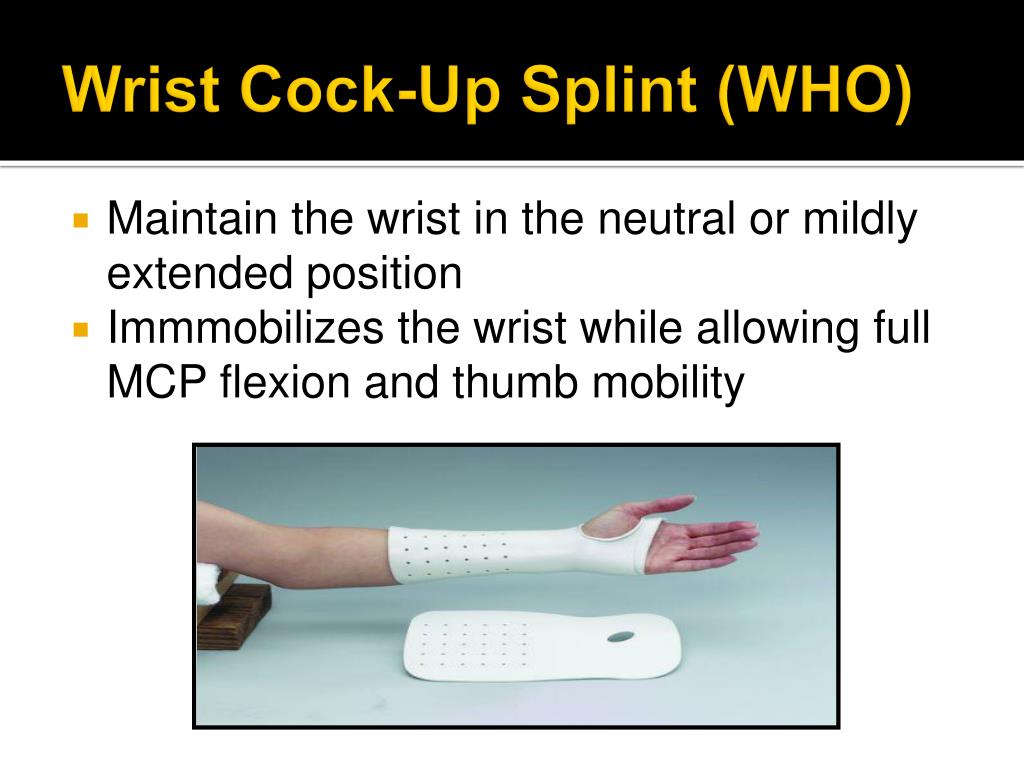 Wrist Cock-Up Splint (WHO)

▪ Maintain the wrist in the neutral or mildly extended position
▪ Immmobilizes the wrist while allowing full MCP flexion and thumb mobility